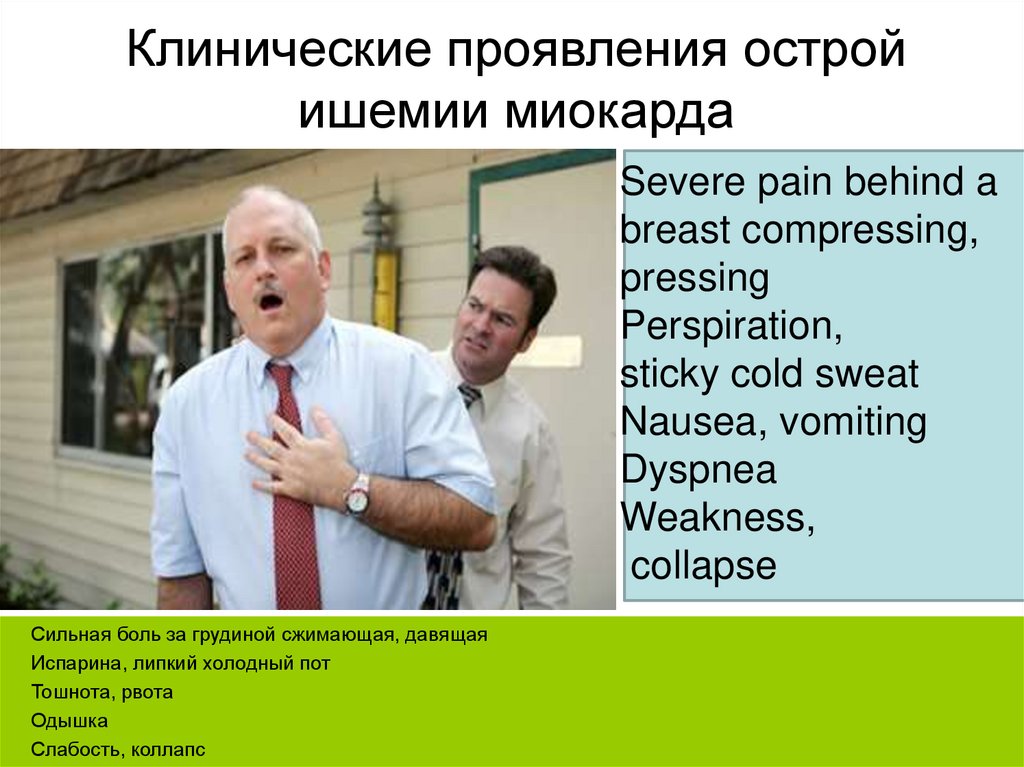 Клинические проявления острой ишемии миокарда

Severe pain behind a breast compressing, pressing
Perspiration, sticky cold sweat
Nausea, vomiting
Dyspnea
Weakness, collapse

Сильная боль за грудиной сжимающая, давящая
Испарина, липкий холодный пот
Тошнота, рвота
Одышка
Слабость, коллапс